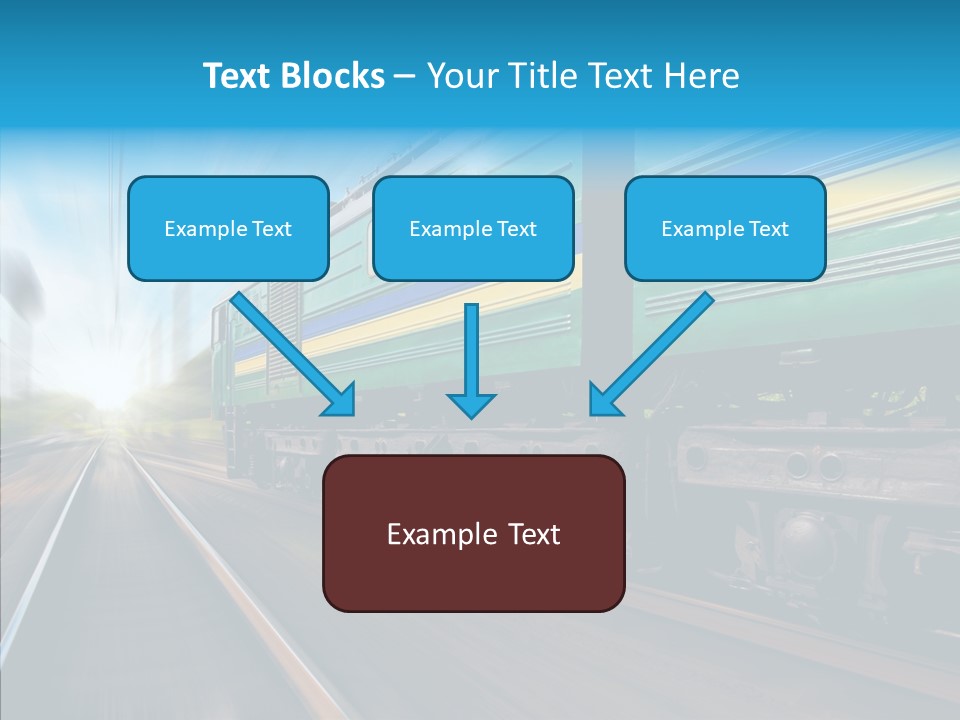 Text Blocks – Your Title Text Here

Example Text

Example Text

Example Text

Example Text